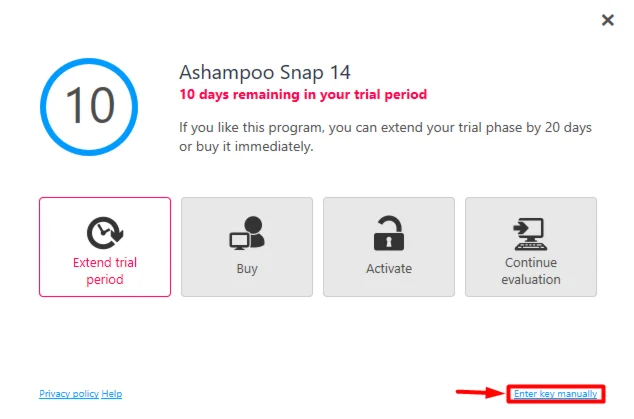 ×

10

Ashampoo Snap 14
10 days remaining in your trial period

If you like this program, you can extend your trial phase by 20 days or buy it immediately.

Extend trial period

Buy

Activate

Continue evaluation

Privacy policy Help

Enter key manually